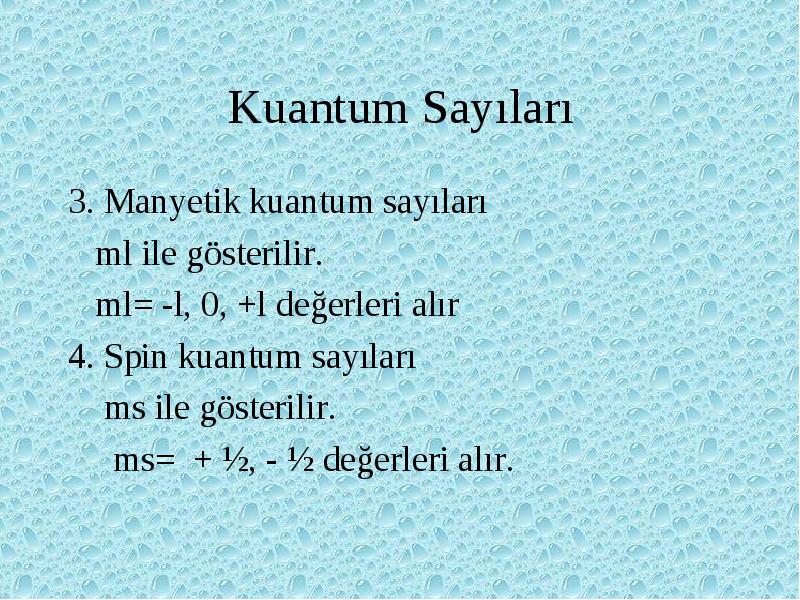 Kuantum Sayıları

3. Manyetik kuantum sayıları

ml ile gösterilir.

ml= -l, 0, +l değerleri alır

4. Spin kuantum sayıları

ms ile gösterilir.

ms= + ½, - ½ değerleri alır.